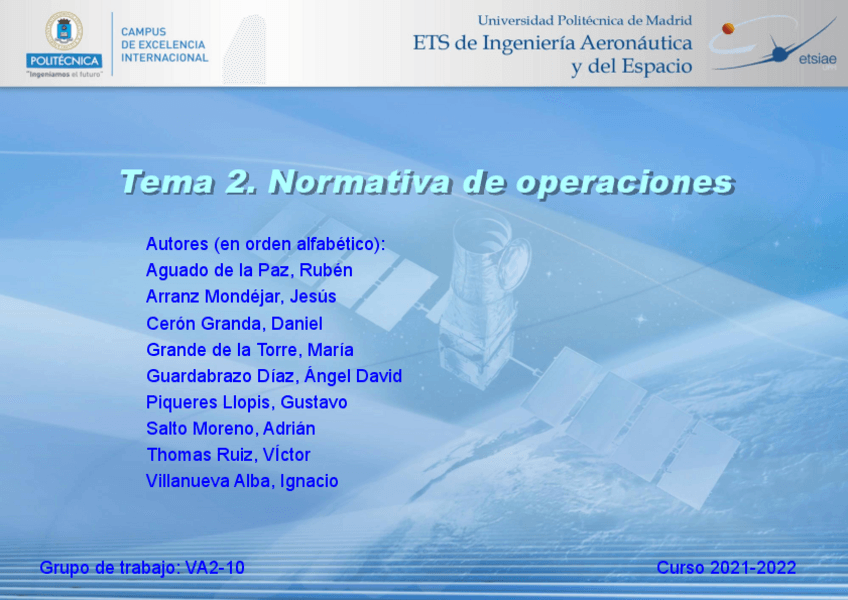 POLITÉCNICA
"Ingeniamos el futuro"

CAMPUS
DE EXCELENCIA
INTERNACIONAL

Universidad Politécnica de Madrid
ETS de Ingeniería Aeronáutica
y del Espacio

etsiae

Tema 2. Normativa de operaciones

Autores (en orden alfabético):
Aguado de la Paz, Rubén
Arranz Mondéjar, Jesús
Cerón Granda, Daniel
Grande de la Torre, María
Guardabrazo Díaz, Ángel David
Piqueres Llopis, Gustavo
Salto Moreno, Adrián
Thomas Ruiz, VÍctor
Villanueva Alba, Ignacio

Grupo de trabajo: VA2-10

Curso 2021-2022